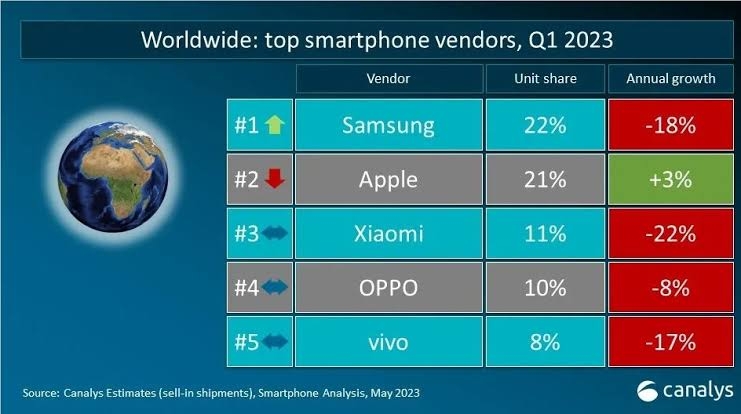 Worldwide: top smartphone vendors, Q1 2023

| | Vendor | Unit share | Annual growth |
|---|---|---|---|
| #1 | Samsung | 22% | -18% |
| #2 | Apple | 21% | +3% |
| #3 | Xiaomi | 11% | -22% |
| #4 | OPPO | 10% | -8% |
| #5 | vivo | 8% | -17% |

Source: Canalys Estimates (sell-in shipments), Smartphone Analysis, May 2023

canalys